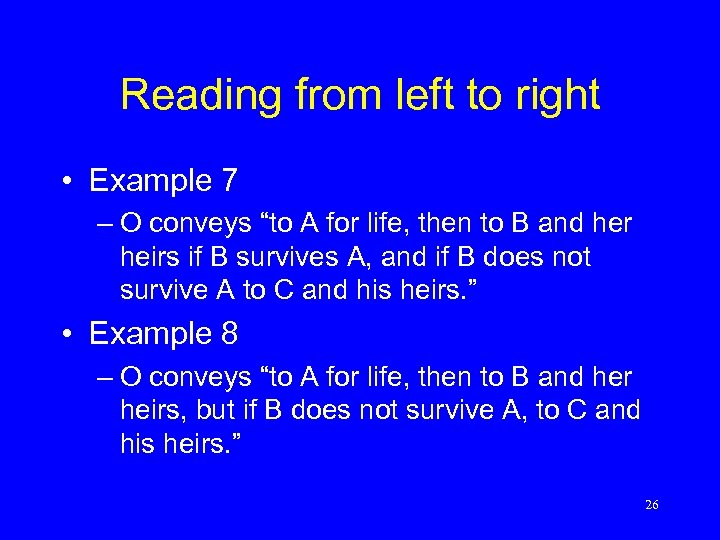 Reading from left to right

• Example 7
– O conveys “to A for life, then to B and her heirs if B survives A, and if B does not survive A to C and his heirs.”

• Example 8
– O conveys “to A for life, then to B and her heirs, but if B does not survive A, to C and his heirs.”

26